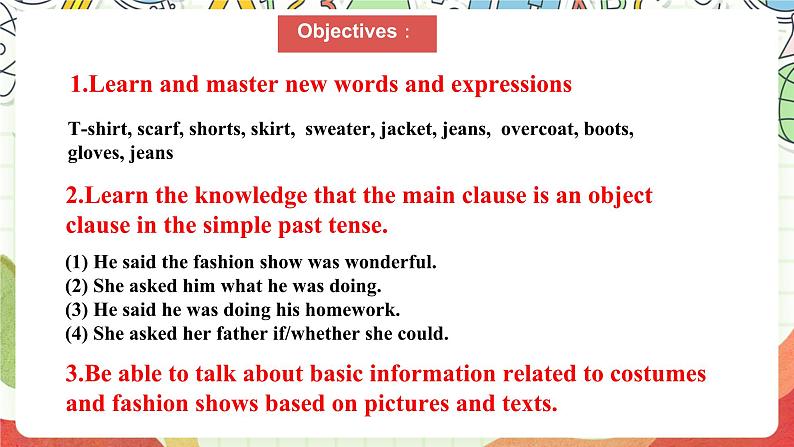 Objectives：

1.Learn and master new words and expressions

T-shirt, scarf, shorts, skirt, sweater, jacket, jeans, overcoat, boots, gloves, jeans

2.Learn the knowledge that the main clause is an object clause in the simple past tense.

(1) He said the fashion show was wonderful.
(2) She asked him what he was doing.
(3) He said he was doing his homework.
(4) She asked her father if/whether she could.

3.Be able to talk about basic information related to costumes and fashion shows based on pictures and texts.